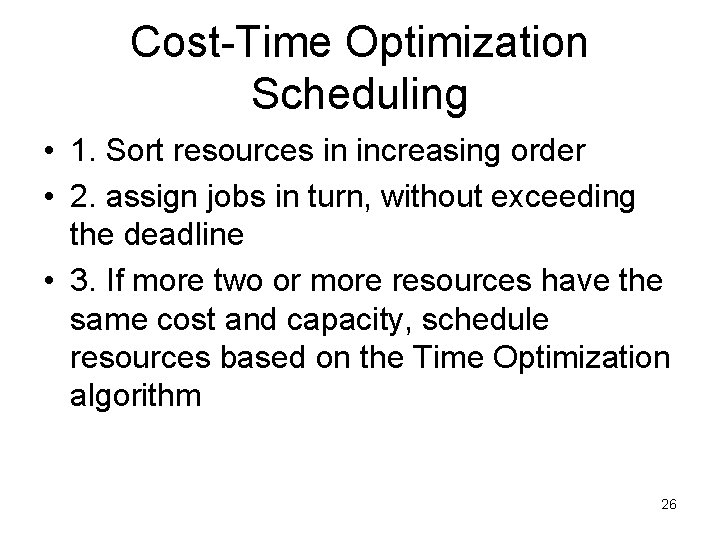 Cost-Time Optimization Scheduling

• 1. Sort resources in increasing order
• 2. assign jobs in turn, without exceeding the deadline
• 3. If more two or more resources have the same cost and capacity, schedule resources based on the Time Optimization algorithm

26